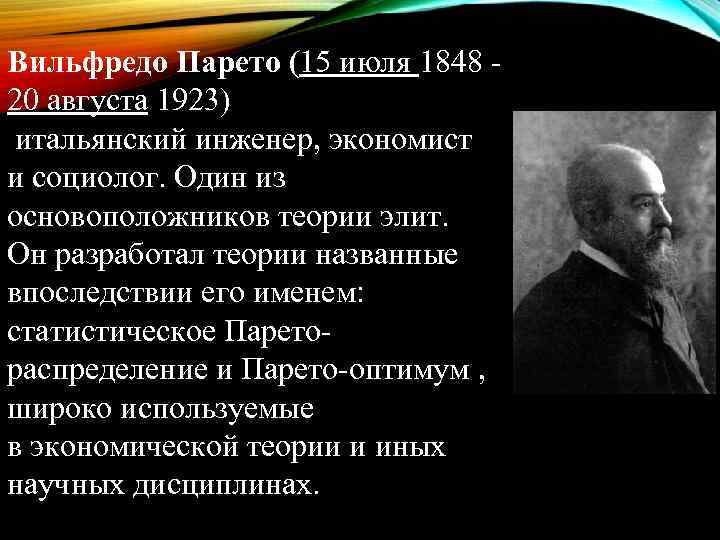 Вильфредо Парето (15 июля 1848 - 20 августа 1923)
итальянский инженер, экономист и социолог. Один из основоположников теории элит. Он разработал теории названные впоследствии его именем: статистическое Парето-распределение и Парето-оптимум , широко используемые в экономической теории и иных научных дисциплинах.